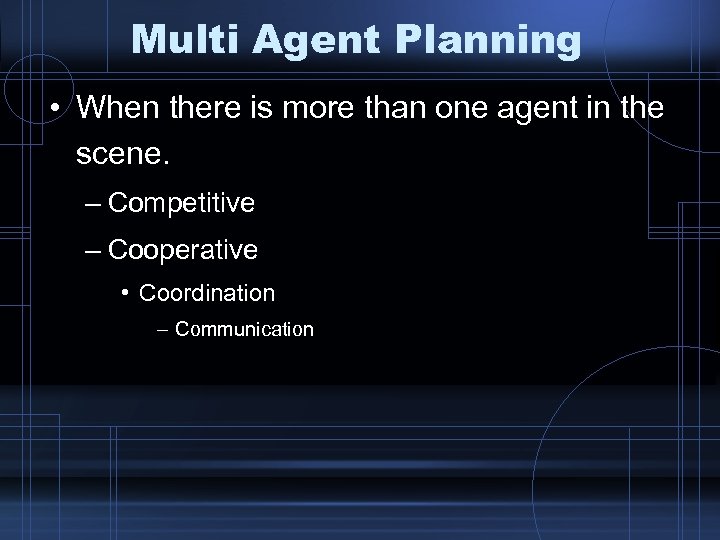 Multi Agent Planning

• When there is more than one agent in the scene.

– Competitive

– Cooperative

• Coordination

– Communication